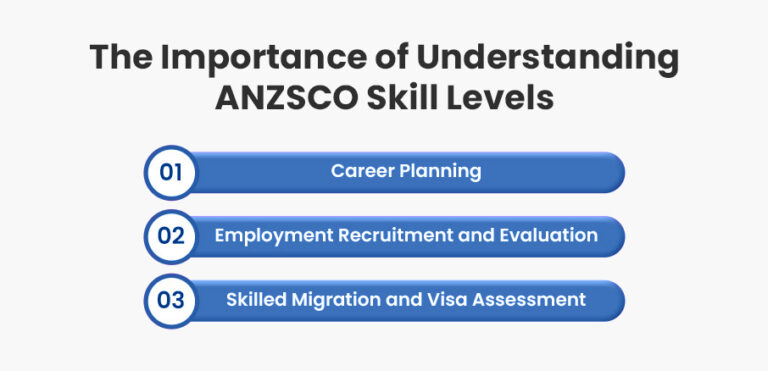 The Importance of Understanding ANZSCO Skill Levels

01 Career Planning

02 Employment Recruitment and Evaluation

03 Skilled Migration and Visa Assessment